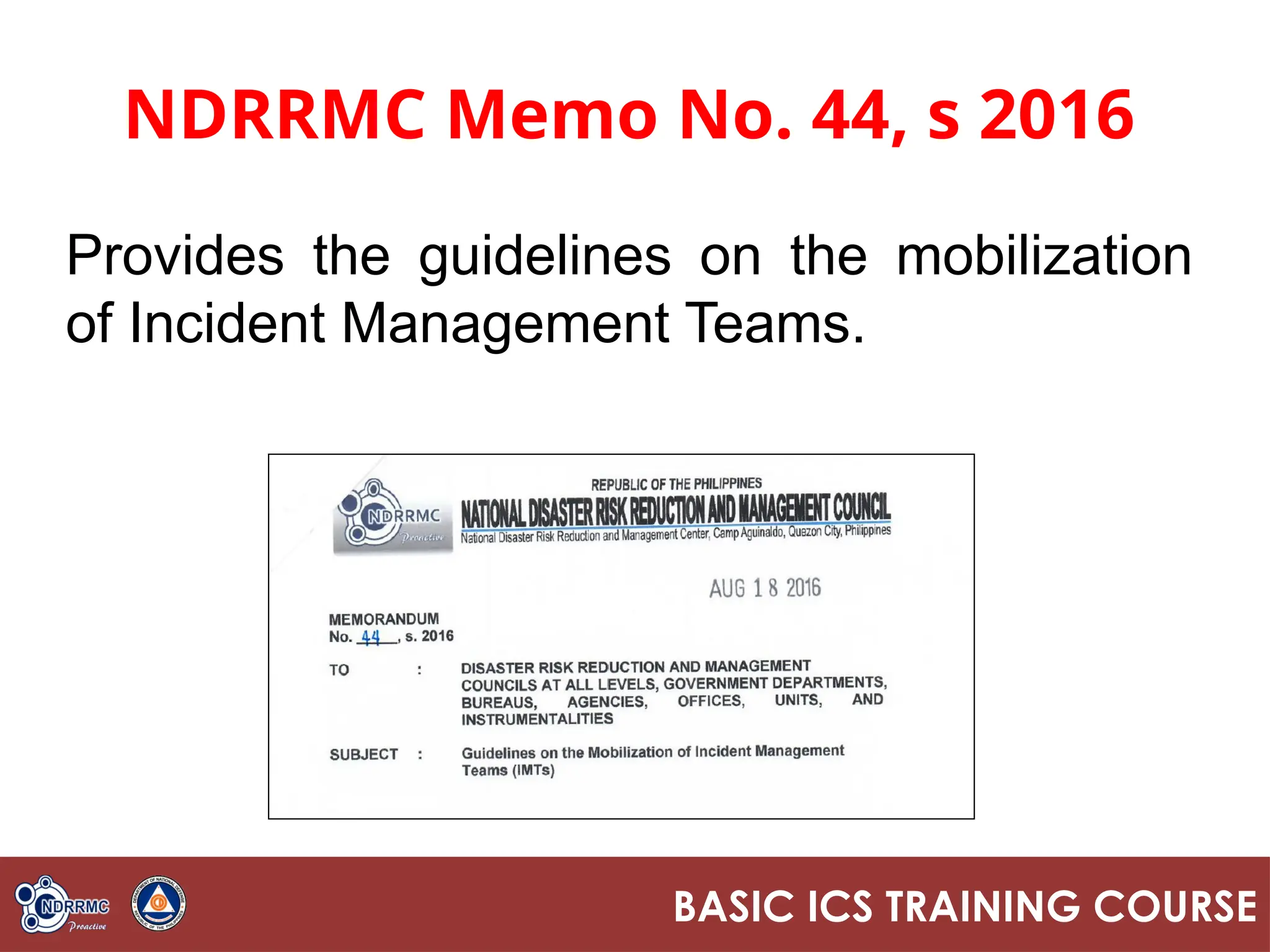 NDRRMC Memo No. 44, s 2016

Provides the guidelines on the mobilization of Incident Management Teams.

NDRRMC Proactive

REPUBLIC OF THE PHILIPPINES
NATIONAL DISASTER RISK REDUCTION AND MANAGEMENT COUNCIL
National Disaster Risk Reduction and Management Center, Camp Aguinaldo, Quezon City, Philippines

AUG 18 2016

MEMORANDUM
No. 44, s. 2016

TO : DISASTER RISK REDUCTION AND MANAGEMENT COUNCILS AT ALL LEVELS, GOVERNMENT DEPARTMENTS, BUREAUS, AGENCIES, OFFICES, UNITS, AND INSTRUMENTALITIES

SUBJECT : Guidelines on the Mobilization of Incident Management Teams (IMTs)

NDRRMC Proactive

DEPARTMENT OF NATIONAL DEFENSE REPUBLIC OF THE PHILIPPINES

BASIC ICS TRAINING COURSE